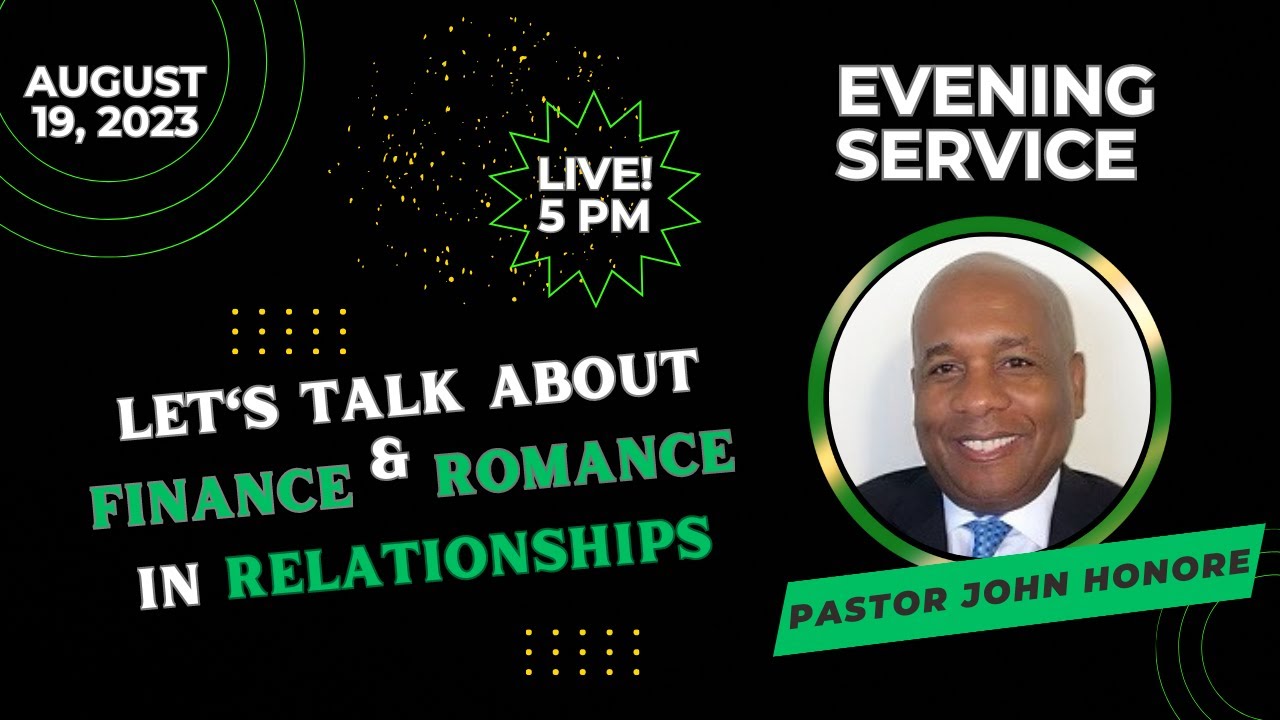 AUGUST 19, 2023

LIVE! 5 PM

EVENING SERVICE

LET'S TALK ABOUT FINANCE & ROMANCE IN RELATIONSHIPS

PASTOR JOHN HONORE